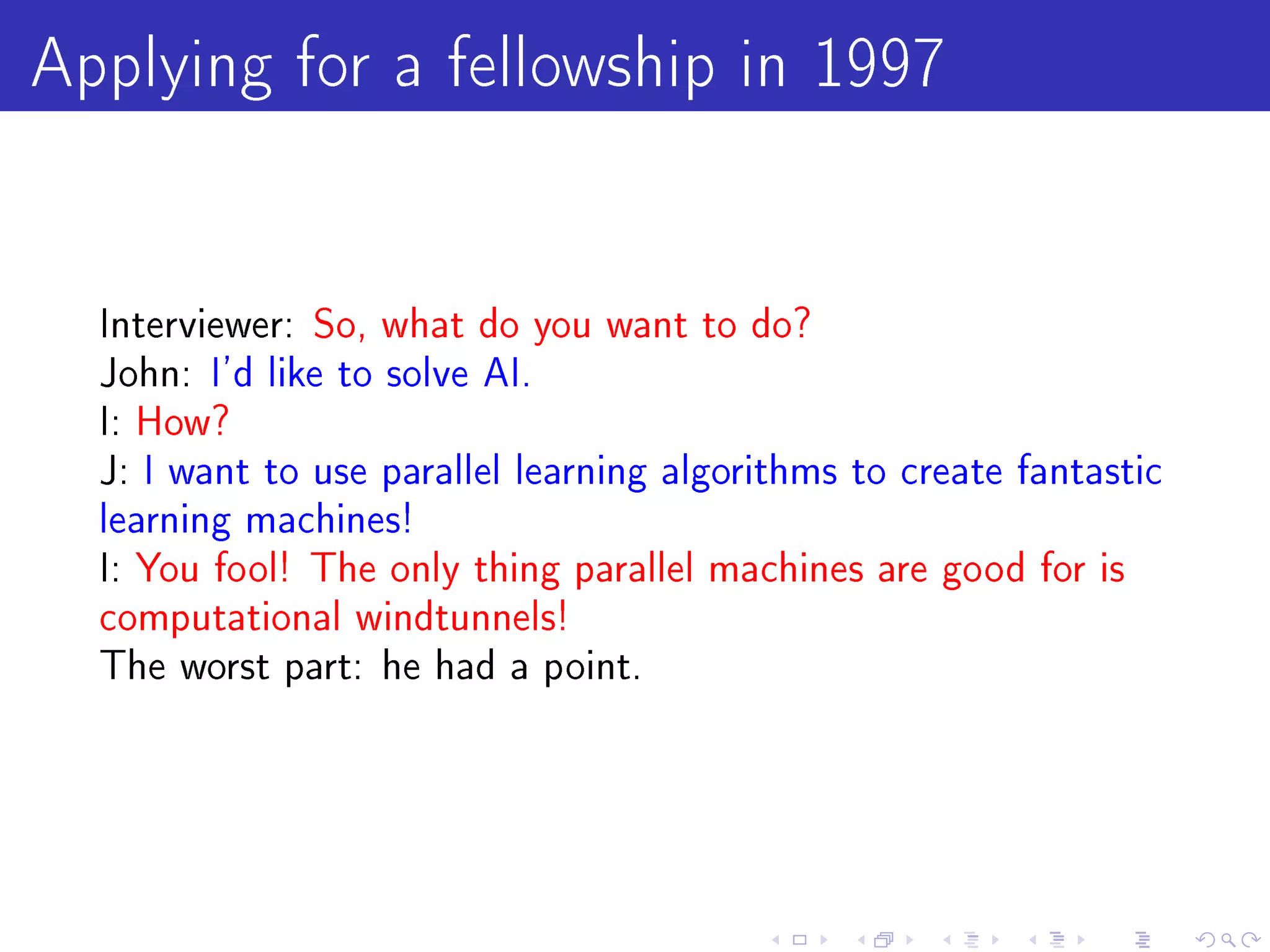 Applying for a fellowship in 1997

Interviewer: So, what do you want to do?
John: I'd like to solve AI.
I: How?
J: I want to use parallel learning algorithms to create fantastic learning machines!
I: You fool! The only thing parallel machines are good for is computational windtunnels!
The worst part: he had a point.